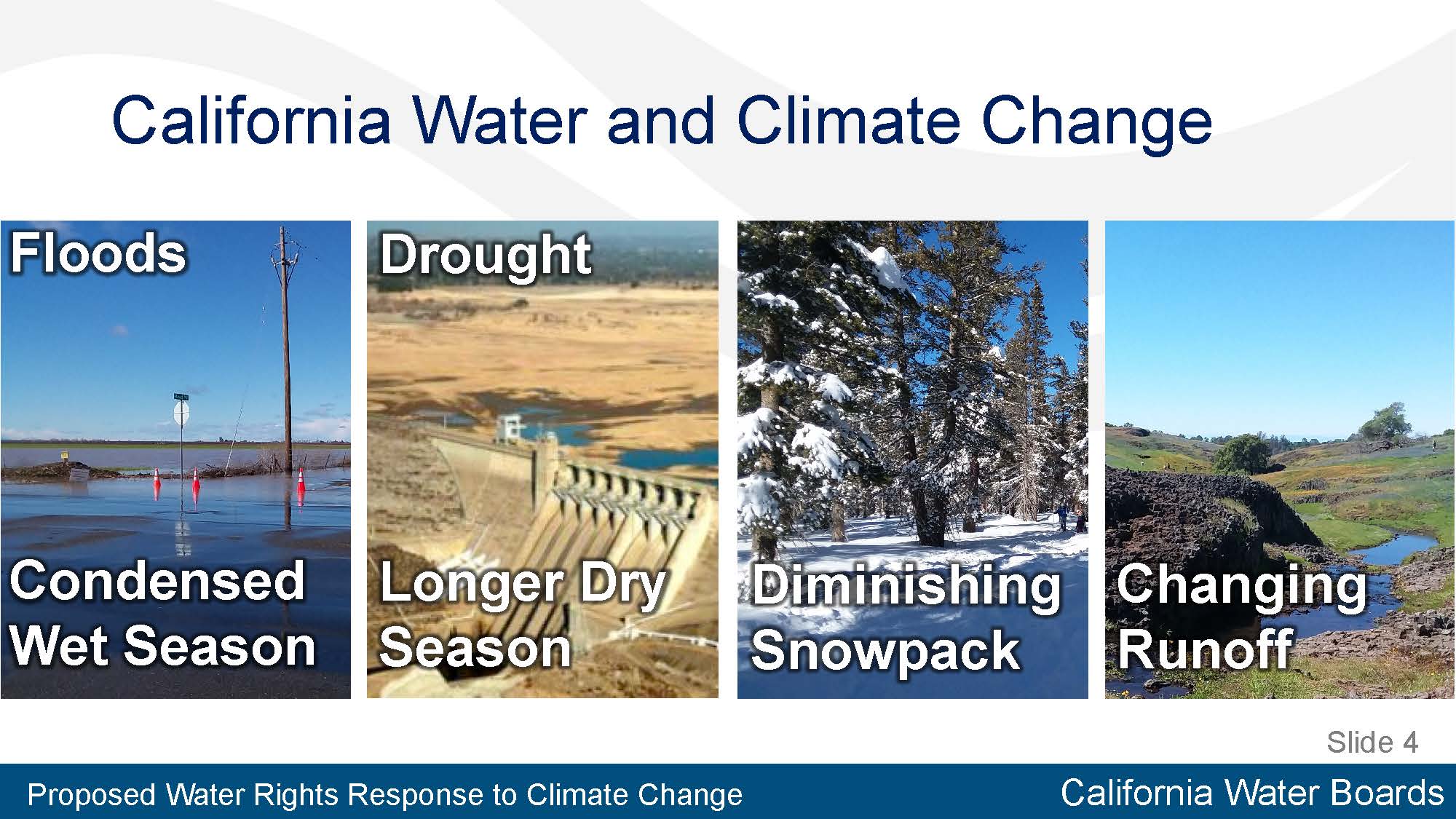 California Water and Climate Change

Floods

Condensed Wet Season

Drought

Longer Dry Season

Diminishing Snowpack

Changing Runoff

Slide 4

Proposed Water Rights Response to Climate Change

California Water Boards